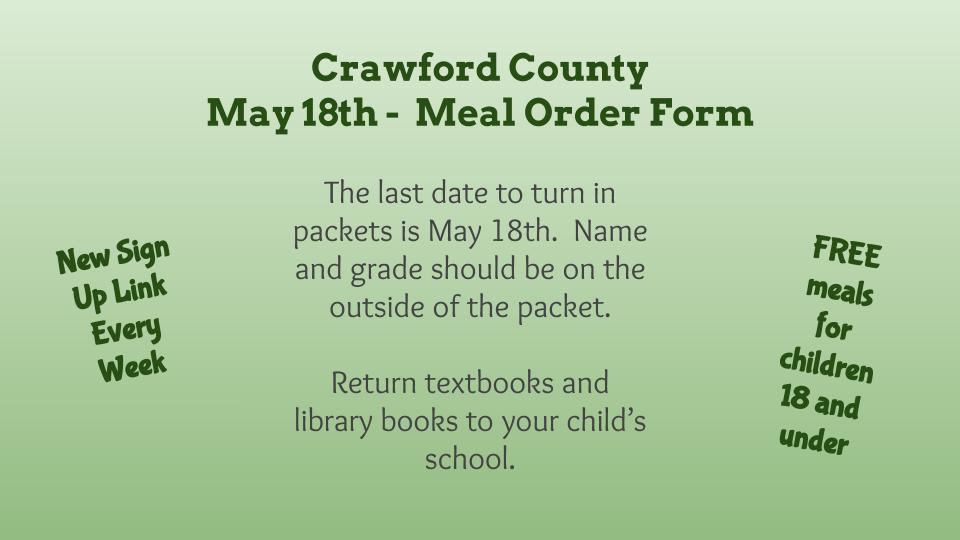 Crawford County
May 18th - Meal Order Form

New Sign Up Link Every Week

The last date to turn in packets is May 18th. Name and grade should be on the outside of the packet.

Return textbooks and library books to your child's school.

FREE meals for children 18 and under